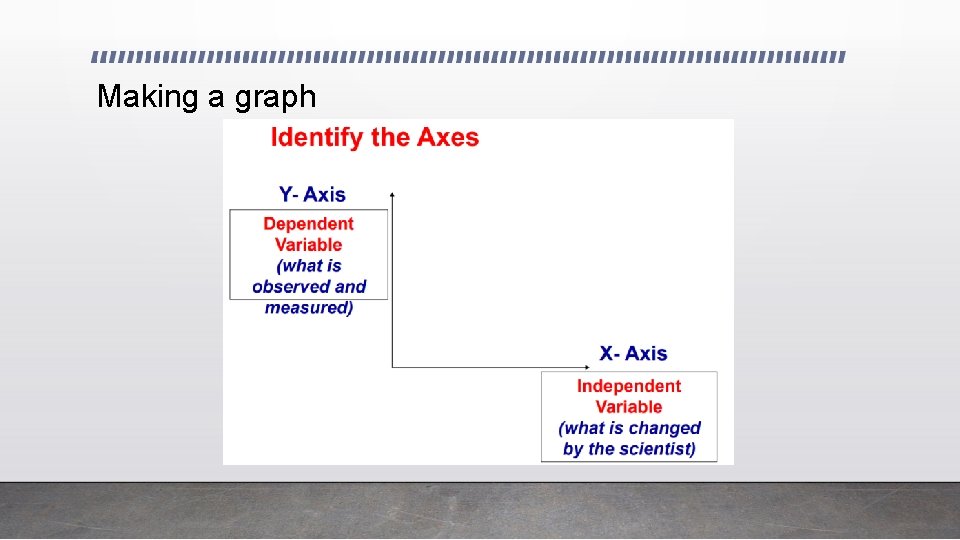 Making a graph

Identify the Axes

Y- Axis

Dependent Variable (what is observed and measured)

X- Axis

Independent Variable (what is changed by the scientist)